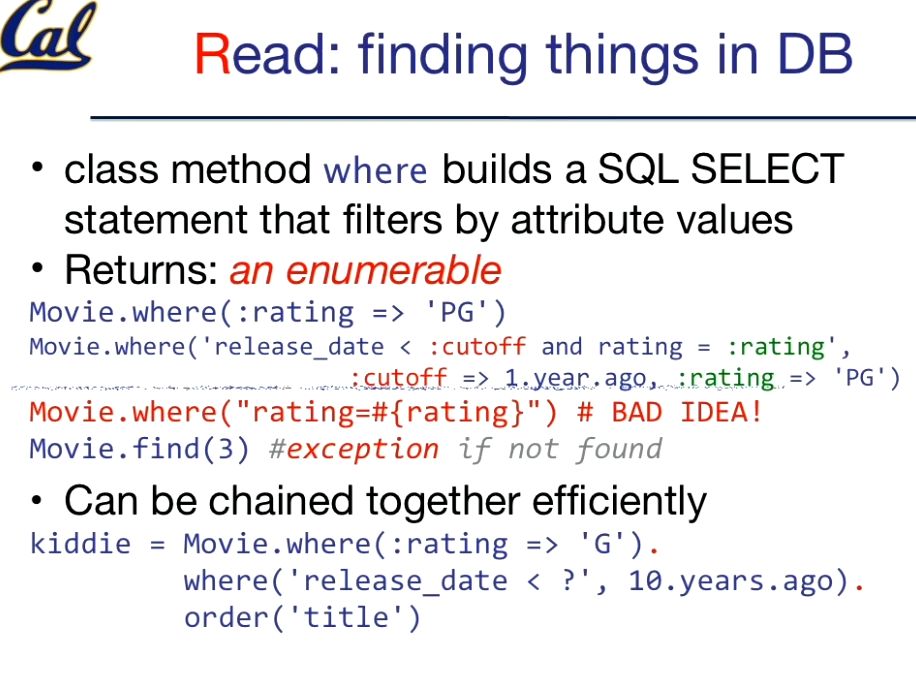 Cal

Read: finding things in DB

• class method where builds a SQL SELECT statement that filters by attribute values

• Returns: an enumerable

Movie.where(:rating => 'PG')
Movie.where('release_date < :cutoff and rating = :rating',
    :cutoff => 1.year.ago, :rating => 'PG')
Movie.where("rating=#{rating}") # BAD IDEA!
Movie.find(3) #exception if not found

• Can be chained together efficiently

kiddie = Movie.where(:rating => 'G').
    where('release_date < ?', 10.years.ago).
    order('title')